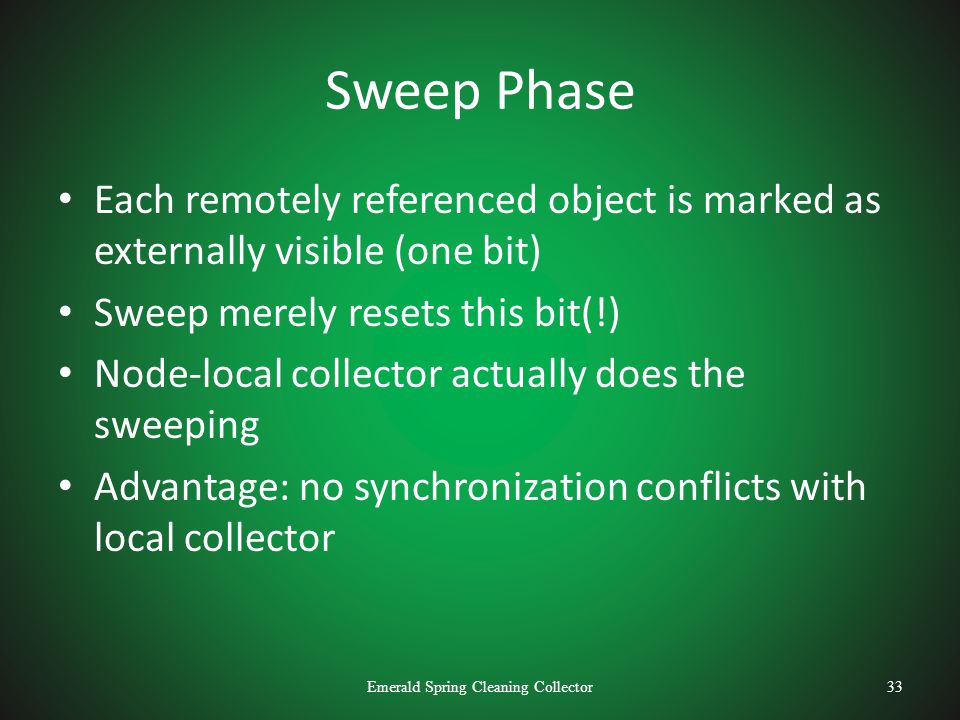 Sweep Phase

• Each remotely referenced object is marked as externally visible (one bit)
• Sweep merely resets this bit(!)
• Node-local collector actually does the sweeping
• Advantage: no synchronization conflicts with local collector

Emerald Spring Cleaning Collector

33